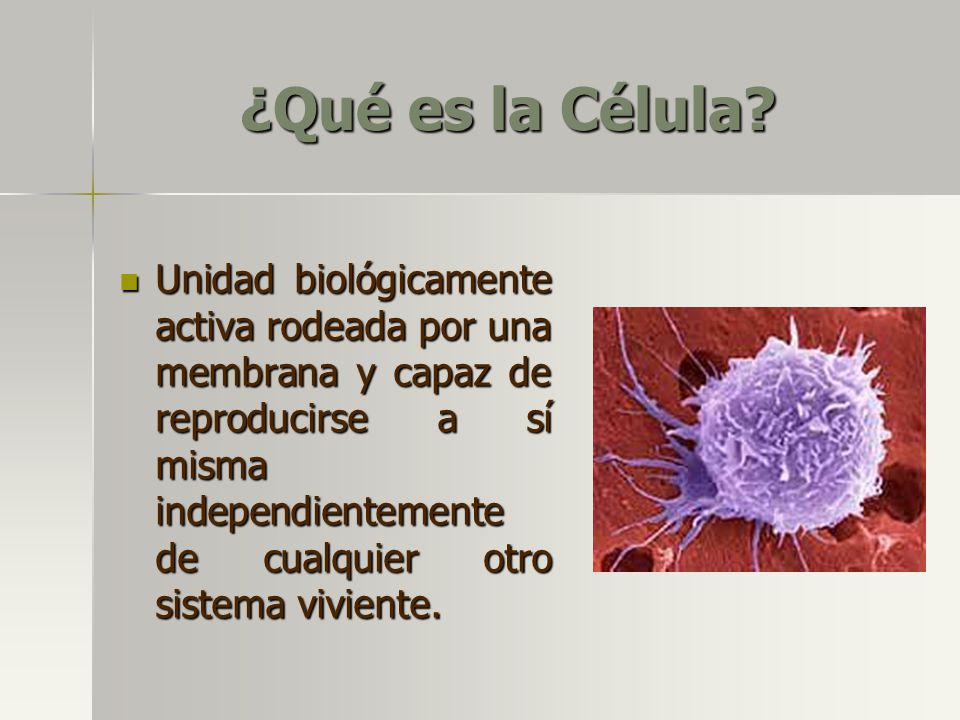 ¿Qué es la Célula?

Unidad biológicamente activa rodeada por una membrana y capaz de reproducirse a sí misma independientemente de cualquier otro sistema viviente.